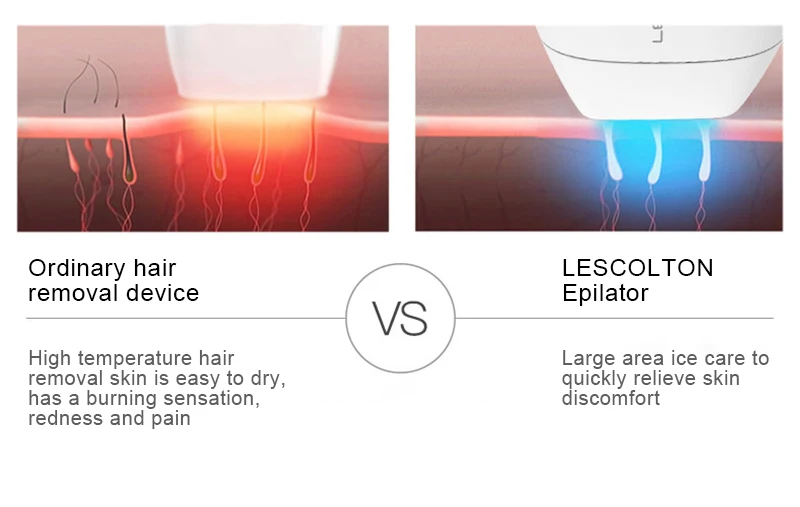 Ordinary hair
removal device

High temperature hair removal skin is easy to dry, has a burning sensation, redness and pain

VS

LESCOLTON
Epilator

Large area ice care to quickly relieve skin discomfort